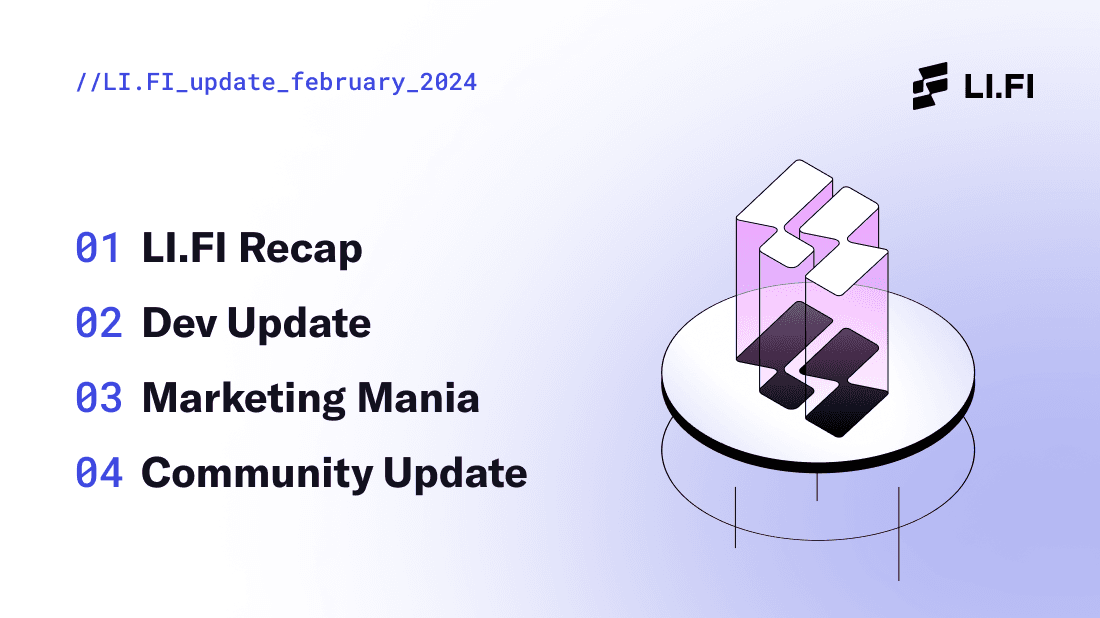 //LI.FI_update_february_2024

LI.FI

01 LI.FI Recap

02 Dev Update

03 Marketing Mania

04 Community Update